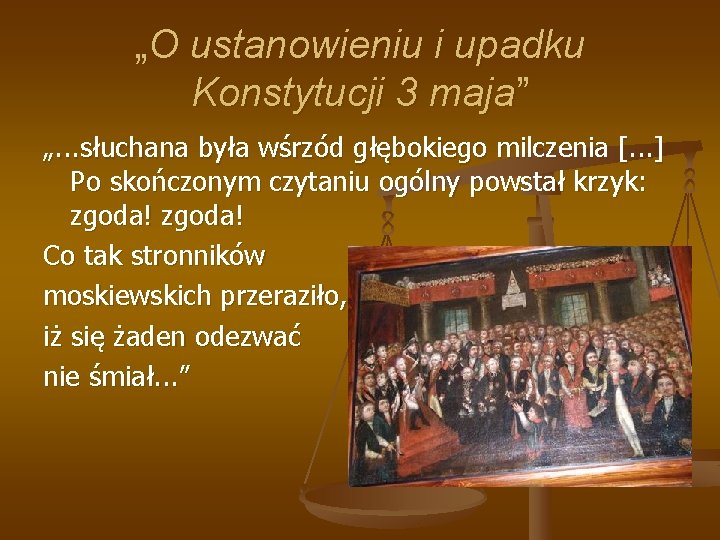 „O ustanowieniu i upadku Konstytucji 3 maja”

„...słuchana była wśrzód głębokiego milczenia [...] Po skończonym czytaniu ogólny powstał krzyk: zgoda! zgoda!

Co tak stronników moskiewskich przeraziło, iż się żaden odezwać nie śmiał...”